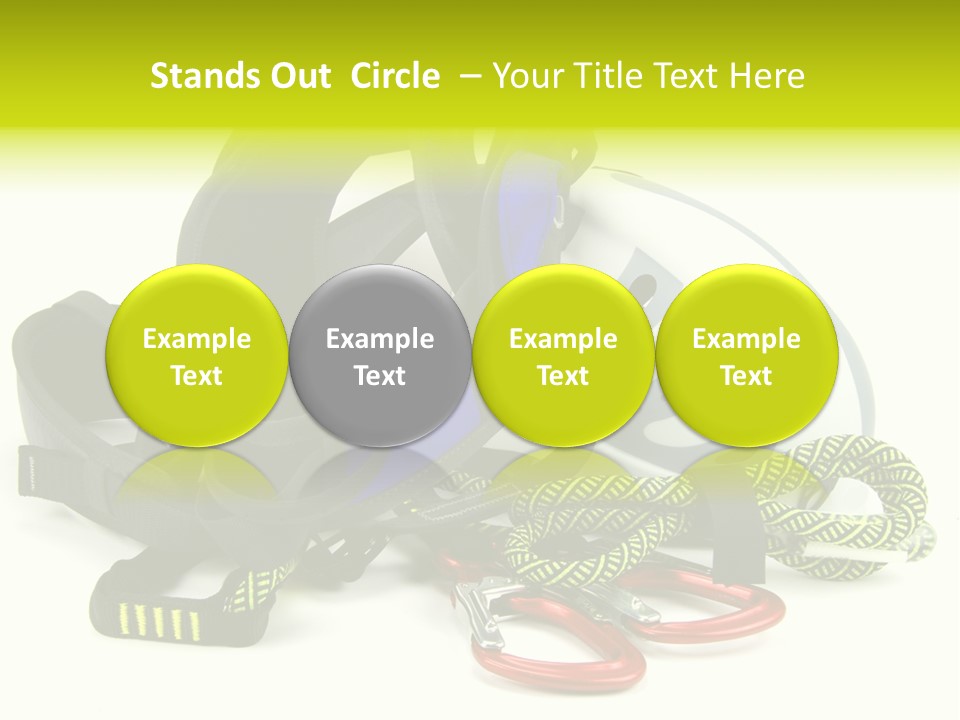 Stands Out Circle – Your Title Text Here

Example Text

Example Text

Example Text

Example Text